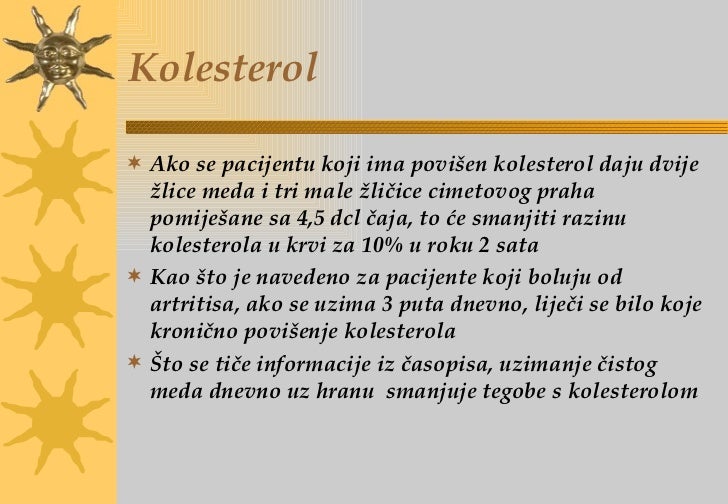 Kolesterol

Ako se pacijentu koji ima povišen kolesterol daju dvije žlice meda i tri male žličice cimetovog praha pomiješane sa 4,5 dcl čaja, to će smanjiti razinu kolesterola u krvi za 10% u roku 2 sata

Kao što je navedeno za pacijente koji boluju od artritisa, ako se uzima 3 puta dnevno, liječi se bilo koje kronično povišenje kolesterola

Što se tiče informacije iz časopisa, uzimanje čistog meda dnevno uz hranu smanjuje tegobe s kolesterolom